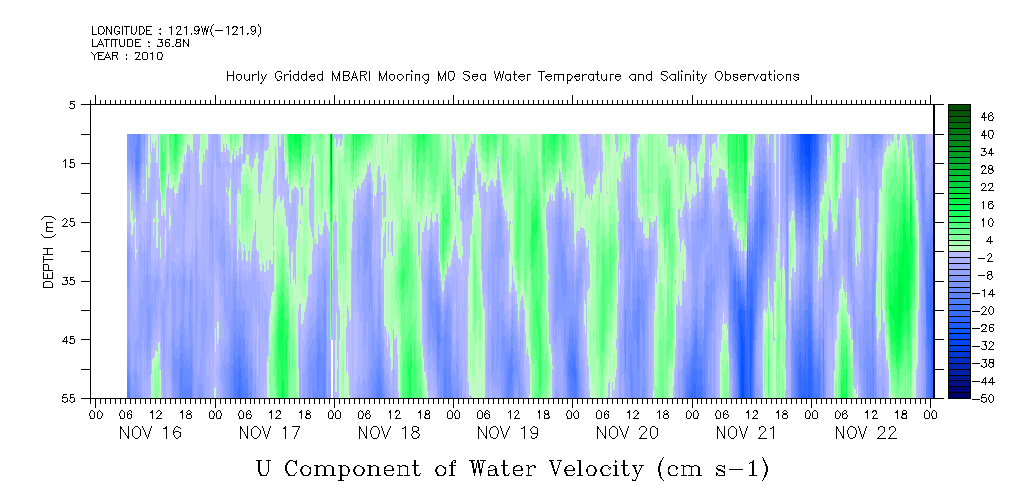 LONGITUDE : 121.9W(-121.9)
LATITUDE : 36.8N
YEAR : 2010

Hourly Gridded MBARI Mooring M0 Sea Water Temperature and Salinity Observations

DEPTH (m)

5
15
25
35
45
55

46
40
34
28
22
16
10
4
-2
-8
-14
-20
-26
-32
-38
-44
-50

00 06 12 18 00 06 12 18 00 06 12 18 00 06 12 18 00 06 12 18 00 06 12 18 00 06 12 18 00

NOV 16 NOV 17 NOV 18 NOV 19 NOV 20 NOV 21 NOV 22

U Component of Water Velocity (cm s-1)